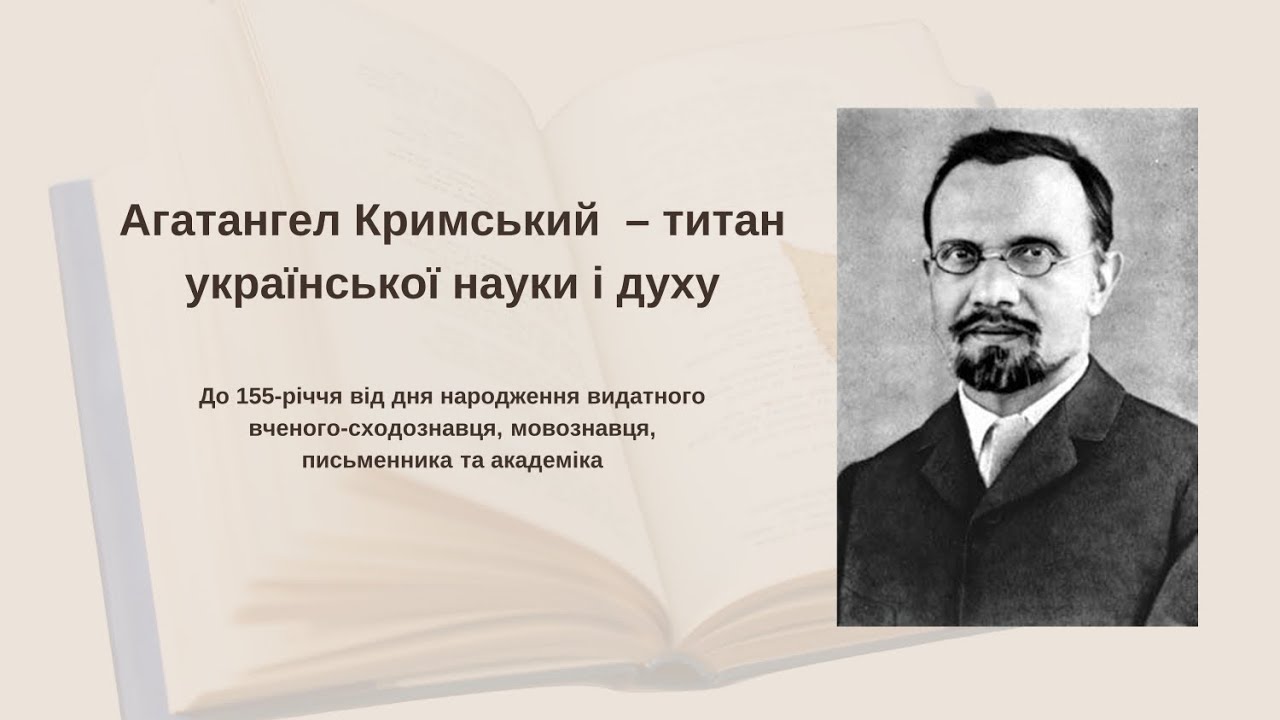 Агатангел Кримський – титан української науки і духу

До 155-річчя від дня народження видатного вченого-сходознавця, мовознавця, письменника та академіка